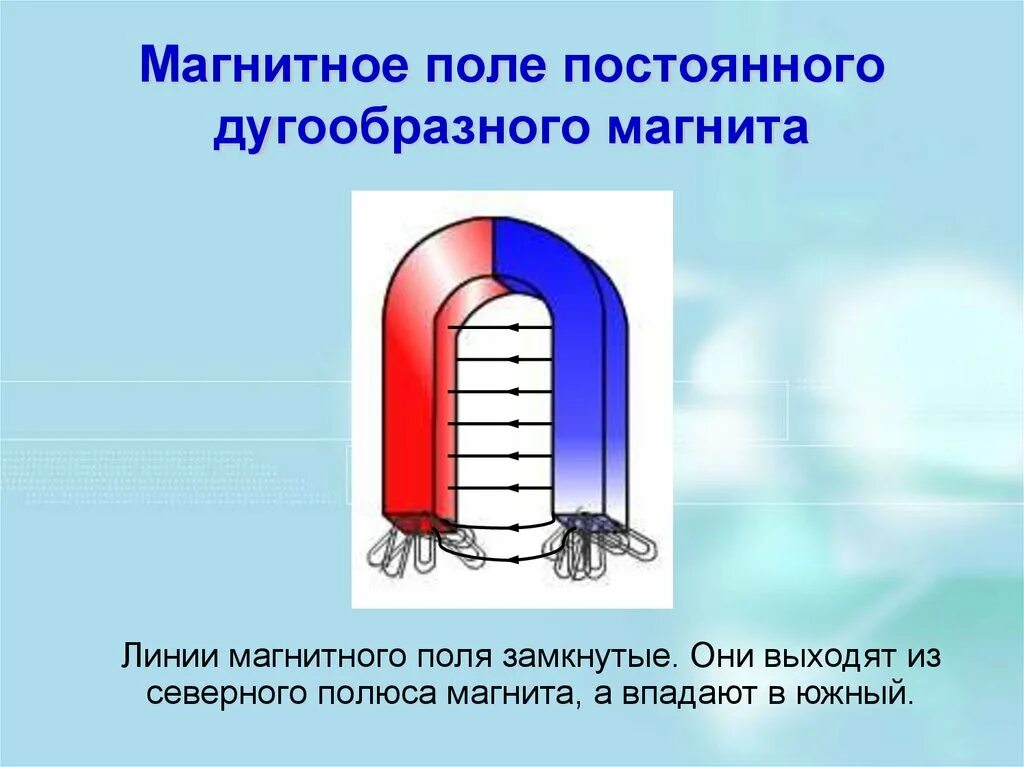 Магнитное поле постоянного дугообразного магнита

Линии магнитного поля замкнутые. Они выходят из северного полюса магнита, а впадают в южный.